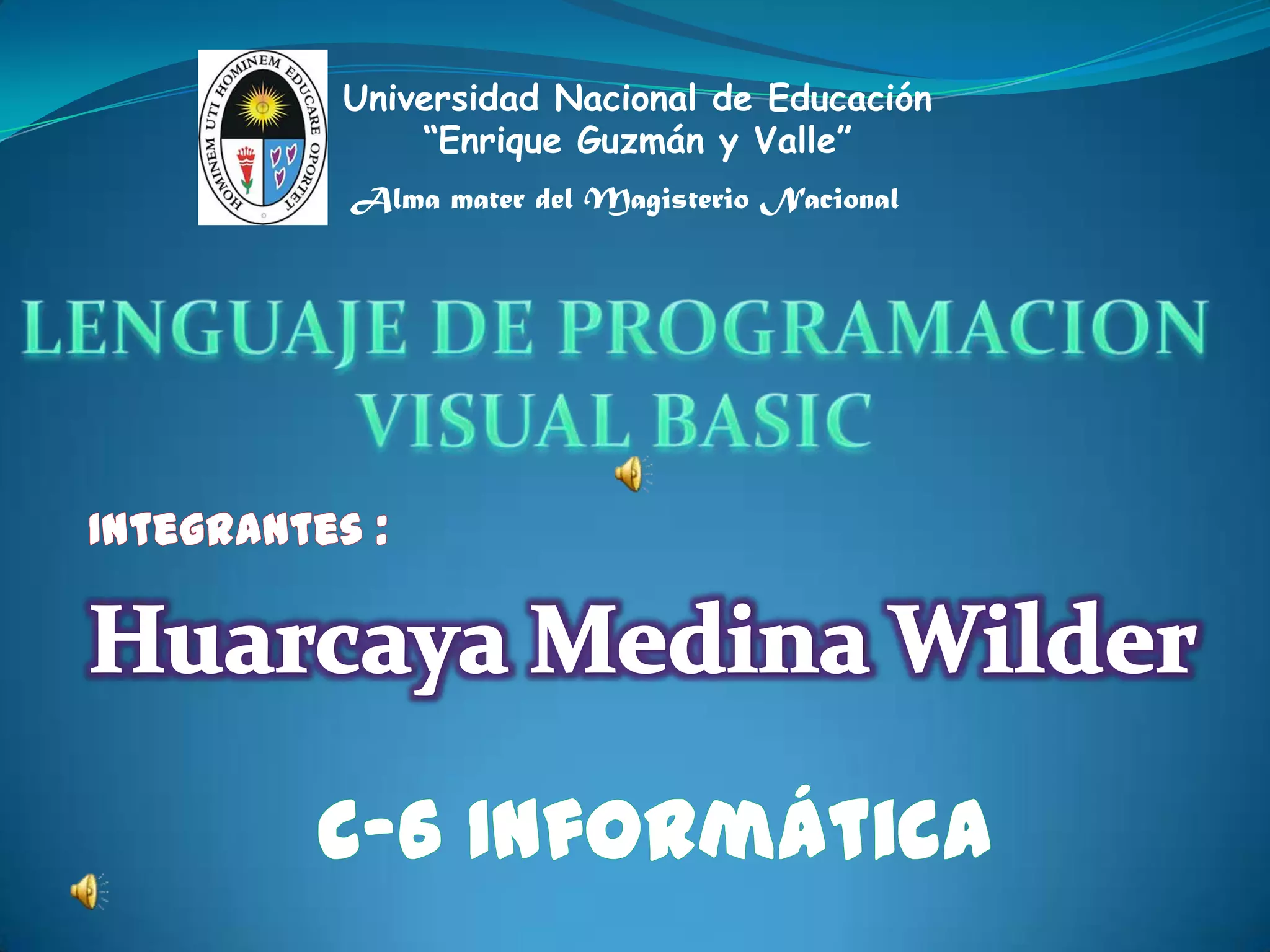 HOMINEM UTI HOMINEM EDUCARE OPORTET

Universidad Nacional de Educación
"Enrique Guzmán y Valle"

Alma mater del Magisterio Nacional

LENGUAJE DE PROGRAMACION VISUAL BASIC

INTEGRANTES :

Huarcaya Medina Wilder

C-6 INFORMÁTICA